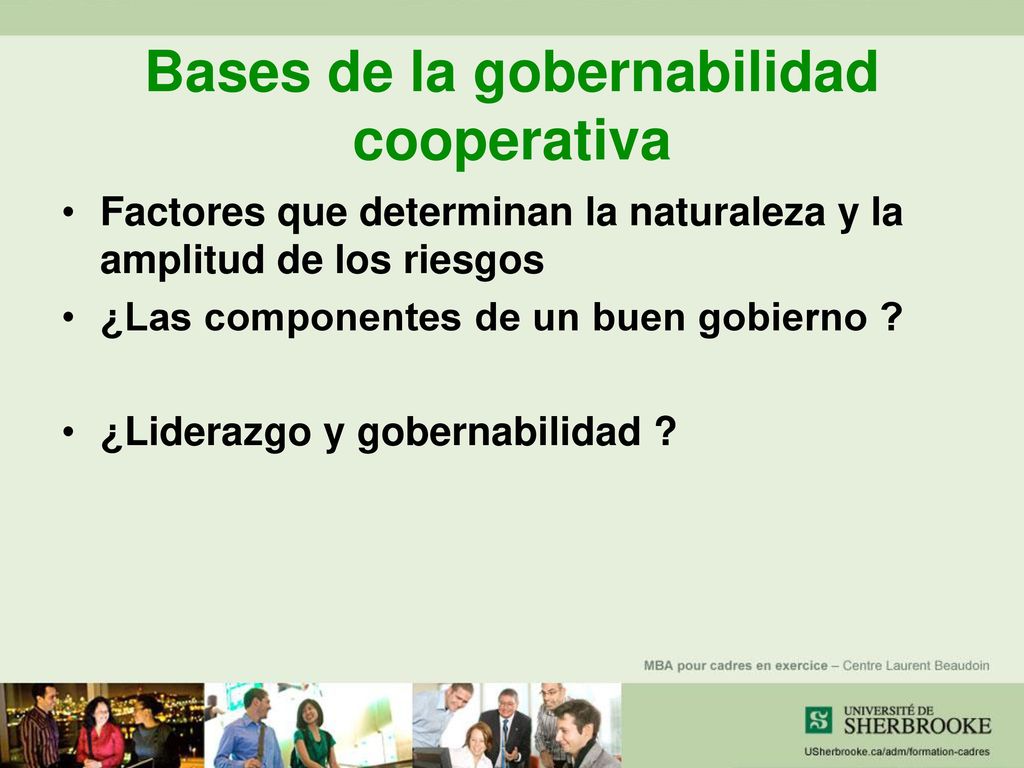 Bases de la gobernabilidad cooperativa

• Factores que determinan la naturaleza y la amplitud de los riesgos
• ¿Las componentes de un buen gobierno ?

• ¿Liderazgo y gobernabilidad ?

MBA pour cadres en exercice – Centre Laurent Beaudoin

UNIVERSITÉ DE SHERBROOKE

USherbrooke.ca/adm/formation-cadres